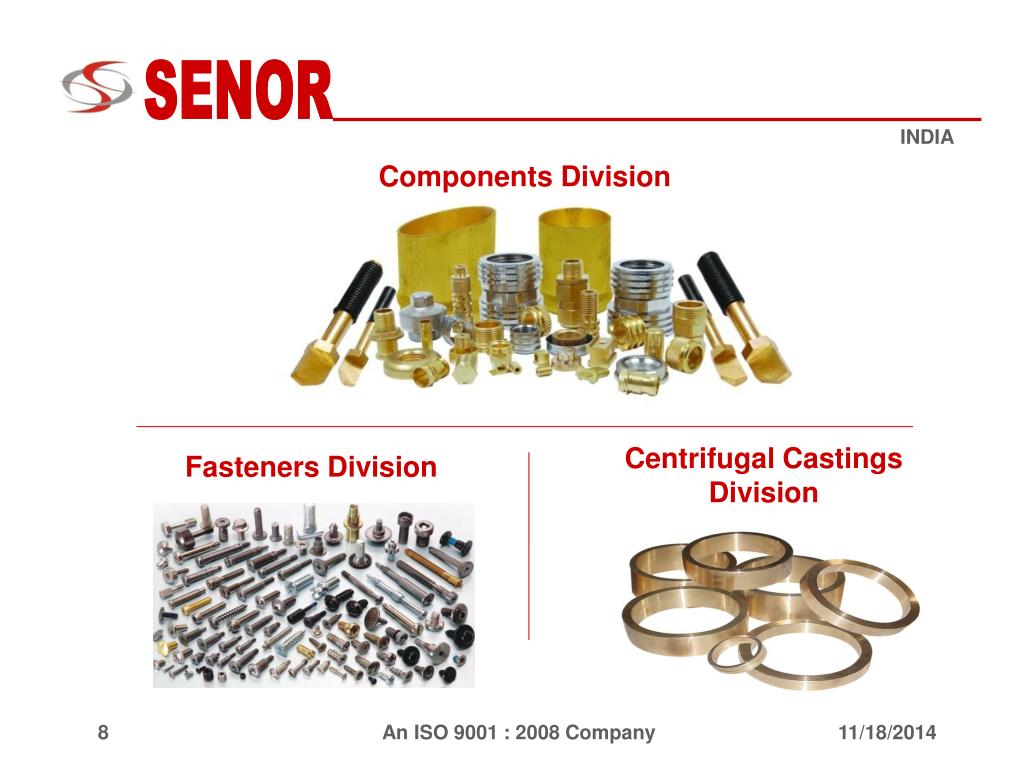 SENOR

INDIA

Components Division

Fasteners Division

Centrifugal Castings Division

8

An ISO 9001 : 2008 Company

11/18/2014